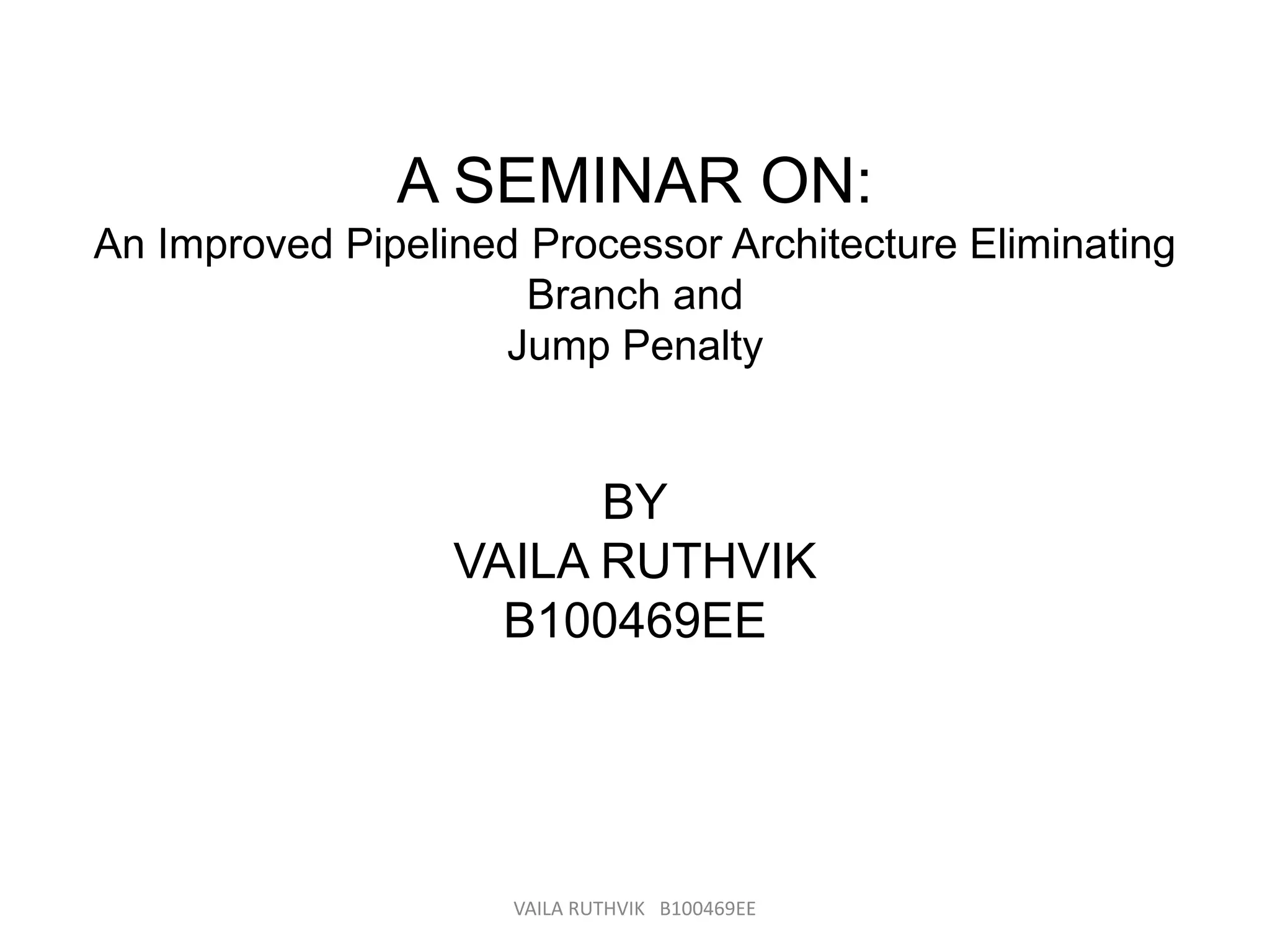 A SEMINAR ON:
An Improved Pipelined Processor Architecture Eliminating Branch and
Jump Penalty

BY
VAILA RUTHVIK
B100469EE

VAILA RUTHVIK B100469EE